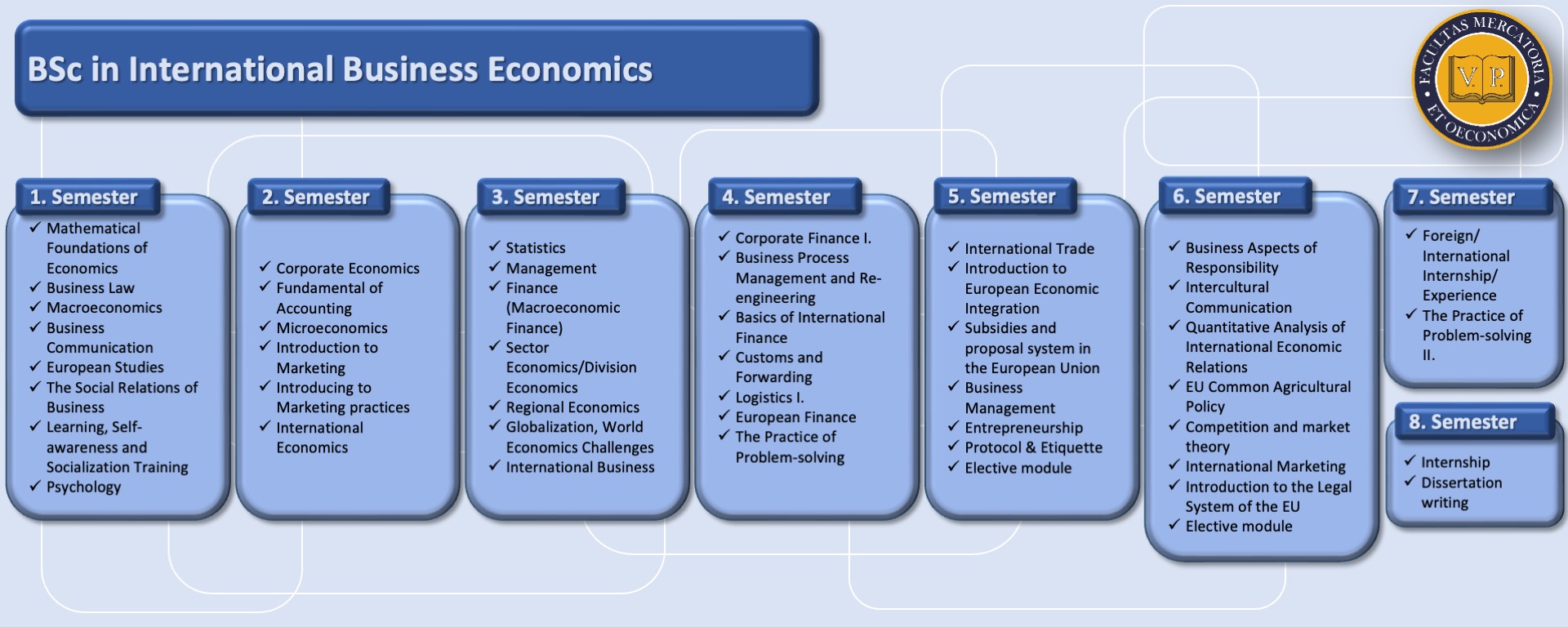 BSc in International Business Economics

FACULTAS MERCATORIA ET OECONOMICA
V. P.

1. Semester
✓ Mathematical Foundations of Economics
✓ Business Law
✓ Macroeconomics
✓ Business Communication
✓ European Studies
✓ The Social Relations of Business
✓ Learning, Self-awareness and Socialization Training
✓ Psychology

2. Semester
✓ Corporate Economics
✓ Fundamental of Accounting
✓ Microeconomics
✓ Introduction to Marketing
✓ Introducing to Marketing practices
✓ International Economics

3. Semester
✓ Statistics
✓ Management
✓ Finance (Macroeconomic Finance)
✓ Sector Economics/Division Economics
✓ Regional Economics
✓ Globalization, World Economics Challenges
✓ International Business

4. Semester
✓ Corporate Finance I.
✓ Business Process Management and Re-engineering
✓ Basics of International Finance
✓ Customs and Forwarding
✓ Logistics I.
✓ European Finance
✓ The Practice of Problem-solving

5. Semester
✓ International Trade
✓ Introduction to European Economic Integration
✓ Subsidies and proposal system in the European Union
✓ Business Management
✓ Entrepreneurship
✓ Protocol & Etiquette
✓ Elective module

6. Semester
✓ Business Aspects of Responsibility
✓ Intercultural Communication
✓ Quantitative Analysis of International Economic Relations
✓ EU Common Agricultural Policy
✓ Competition and market theory
✓ International Marketing
✓ Introduction to the Legal System of the EU
✓ Elective module

7. Semester
✓ Foreign/ International Internship/ Experience
✓ The Practice of Problem-solving II.

8. Semester
✓ Internship
✓ Dissertation writing